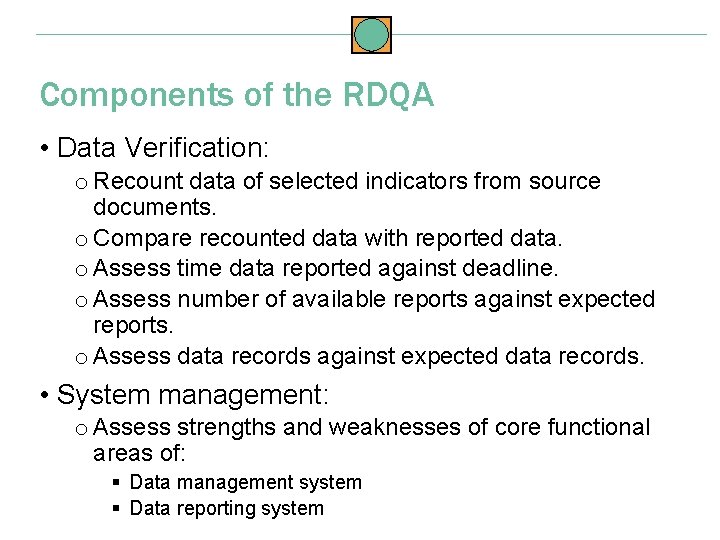 Components of the RDQA

• Data Verification:
  o Recount data of selected indicators from source documents.
  o Compare recounted data with reported data.
  o Assess time data reported against deadline.
  o Assess number of available reports against expected reports.
  o Assess data records against expected data records.

• System management:
  o Assess strengths and weaknesses of core functional areas of:
    ▪ Data management system
    ▪ Data reporting system